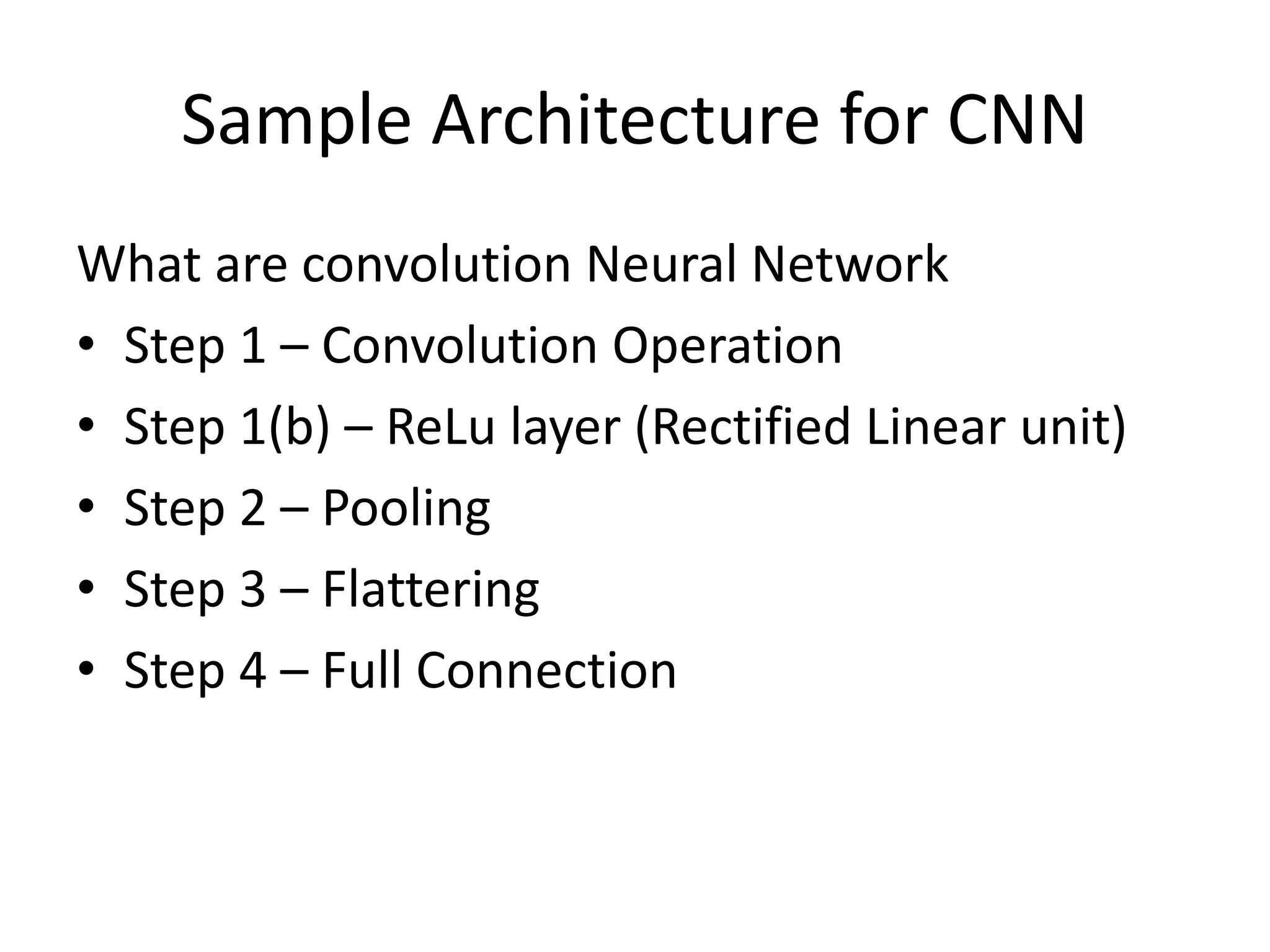 Sample Architecture for CNN

What are convolution Neural Network

• Step 1 – Convolution Operation
• Step 1(b) – ReLu layer (Rectified Linear unit)
• Step 2 – Pooling
• Step 3 – Flattering
• Step 4 – Full Connection